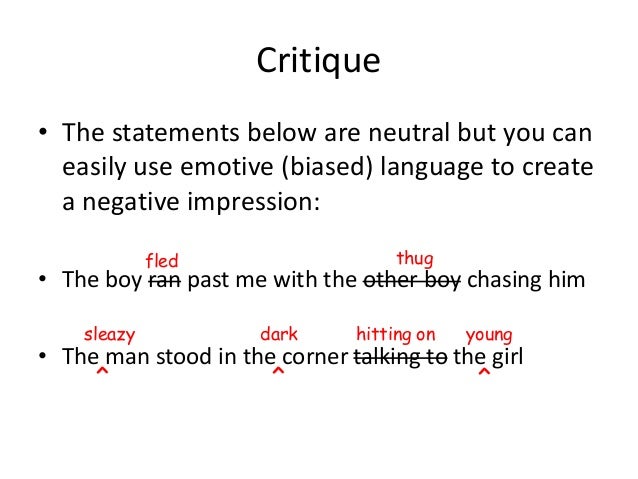 Critique

• The statements below are neutral but you can easily use emotive (biased) language to create a negative impression:

fled thug
• The boy ~~ran~~ past me with the ~~other boy~~ chasing him

sleazy dark hitting on young
• The man stood in the corner ~~talking to~~ the girl